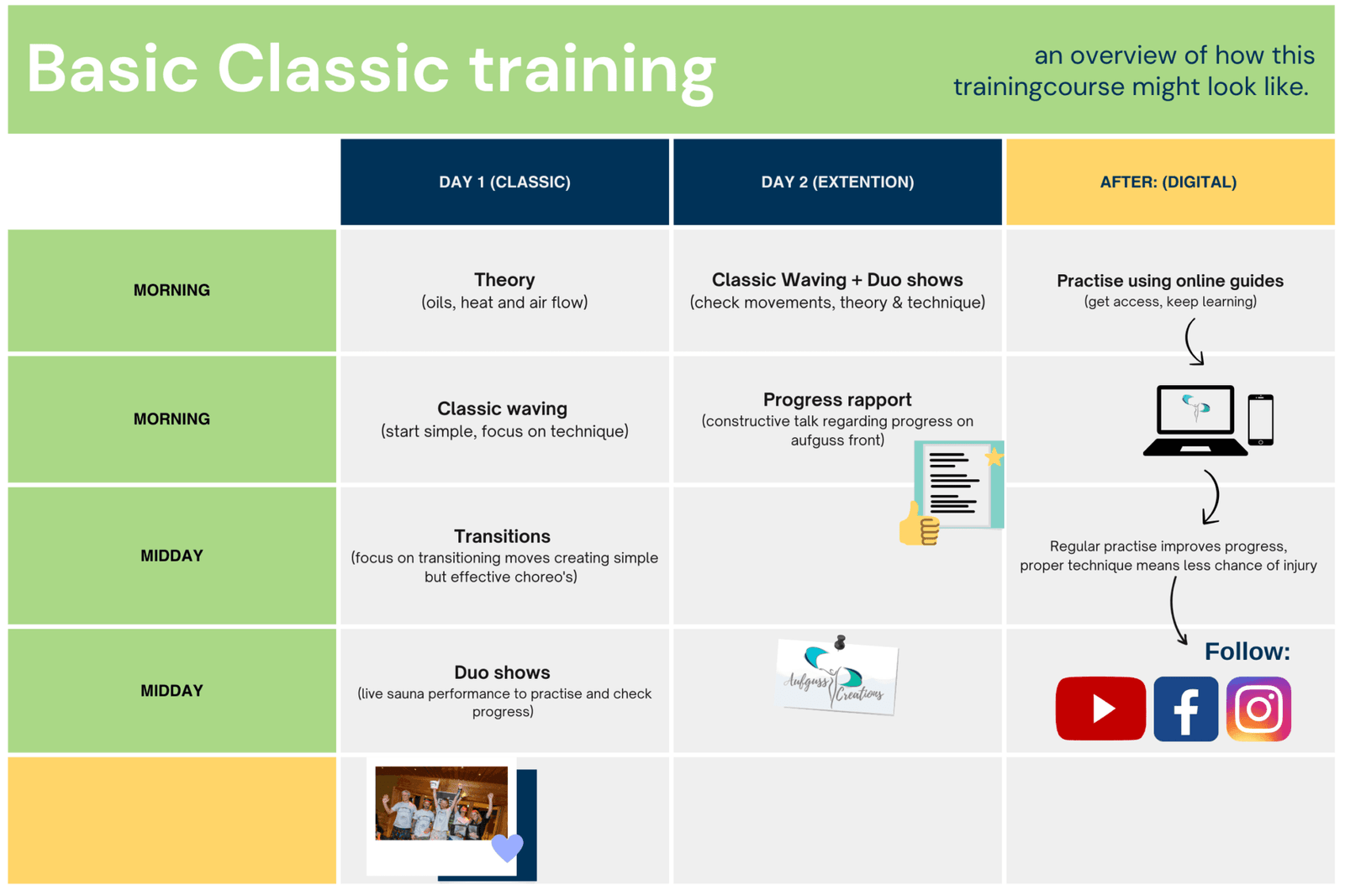 Basic Classic training

an overview of how this trainingcourse might look like.

| | DAY 1 (CLASSIC) | DAY 2 (EXTENTION) | AFTER: (DIGITAL) |
|---|---|---|---|
| MORNING | Theory (oils, heat and air flow) | Classic Waving + Duo shows (check movements, theory & technique) | Practise using online guides (get access, keep learning) |
| MORNING | Classic waving (start simple, focus on technique) | Progress rapport (constructive talk regarding progress on aufguss front) | |
| MIDDAY | Transitions (focus on transitioning moves creating simple but effective choreo's) | | Regular practise improves progress, proper technique means less chance of injury |
| MIDDAY | Duo shows (live sauna performance to practise and check progress) | Aufguss Creations | Follow: |
| | | | |